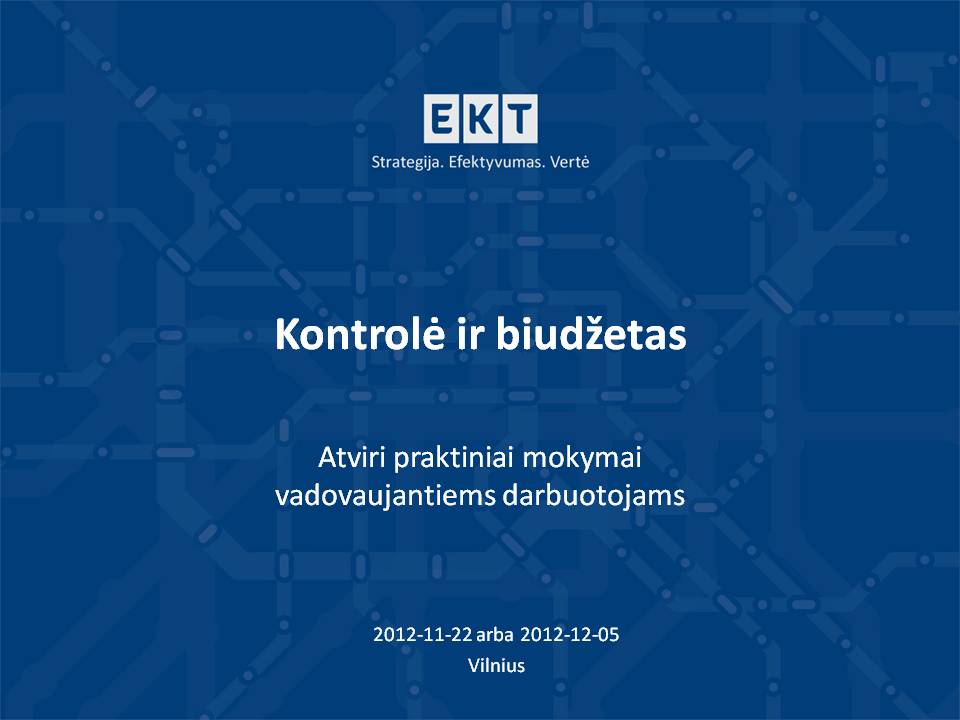 EKT

Strategija. Efektyvumas. Vertė

Kontrolė ir biudžetas

Atviri praktiniai mokymai vadovaujantiems darbuotojams

2012-11-22 arba 2012-12-05
Vilnius